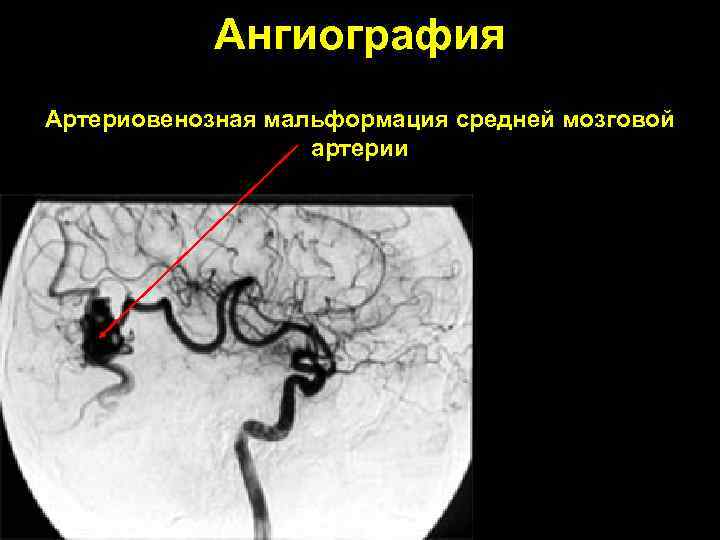 Ангиография

Артериовенозная мальформация средней мозговой артерии